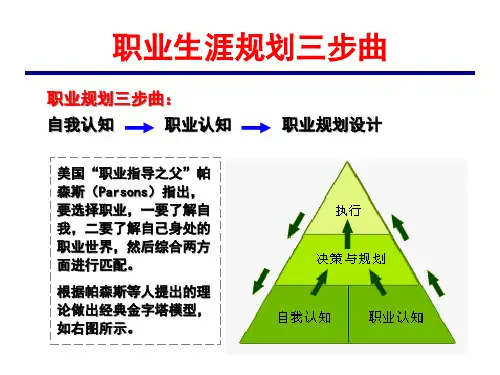 职业生涯规划三步曲

职业规划三步曲：

自我认知 → 职业认知 → 职业规划设计

美国“职业指导之父”帕森斯（Parsons）指出，要选择职业，一要了解自我，二要了解自己身处的职业世界，然后综合两方面进行匹配。

根据帕森斯等人提出的理论做出经典金字塔模型，如右图所示。

执行

决策与规划

自我认知

职业认知